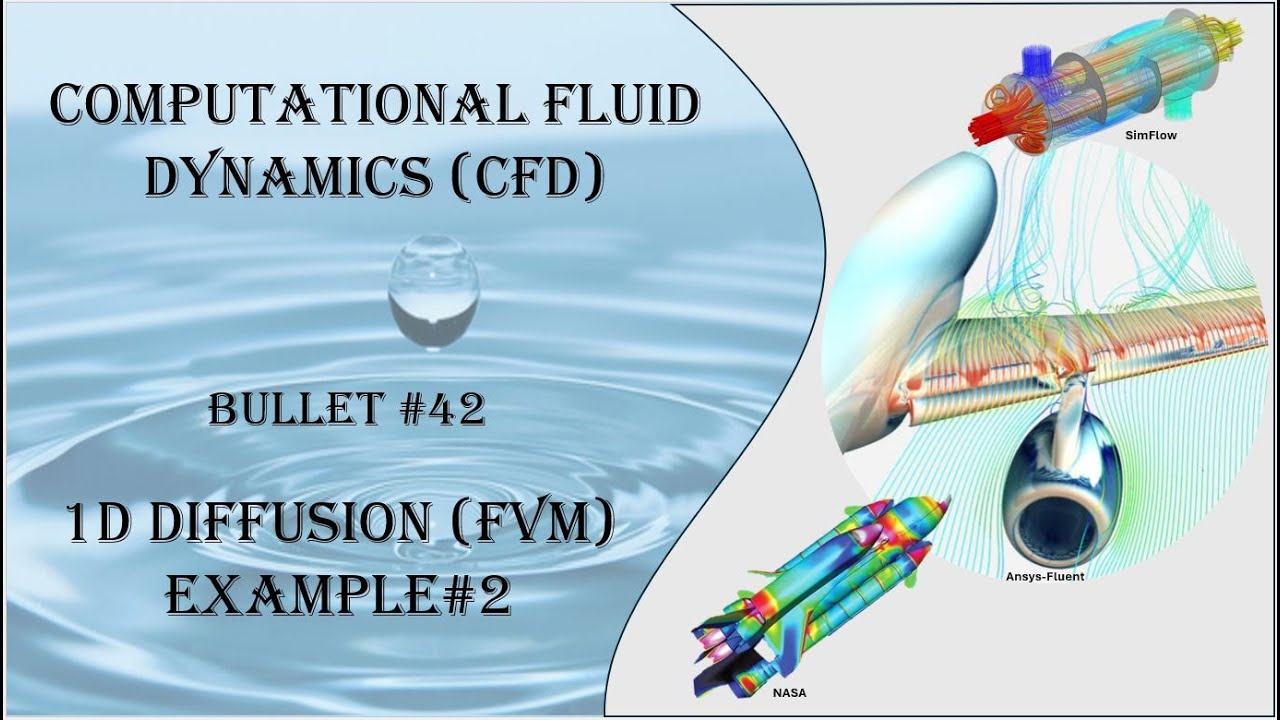 COMPUTATIONAL FLUID DYNAMICS (CFD)

BULLET #42

1D DIFFUSION (FVM) EXAMPLE#2

SimFlow

Ansys-Fluent

NASA